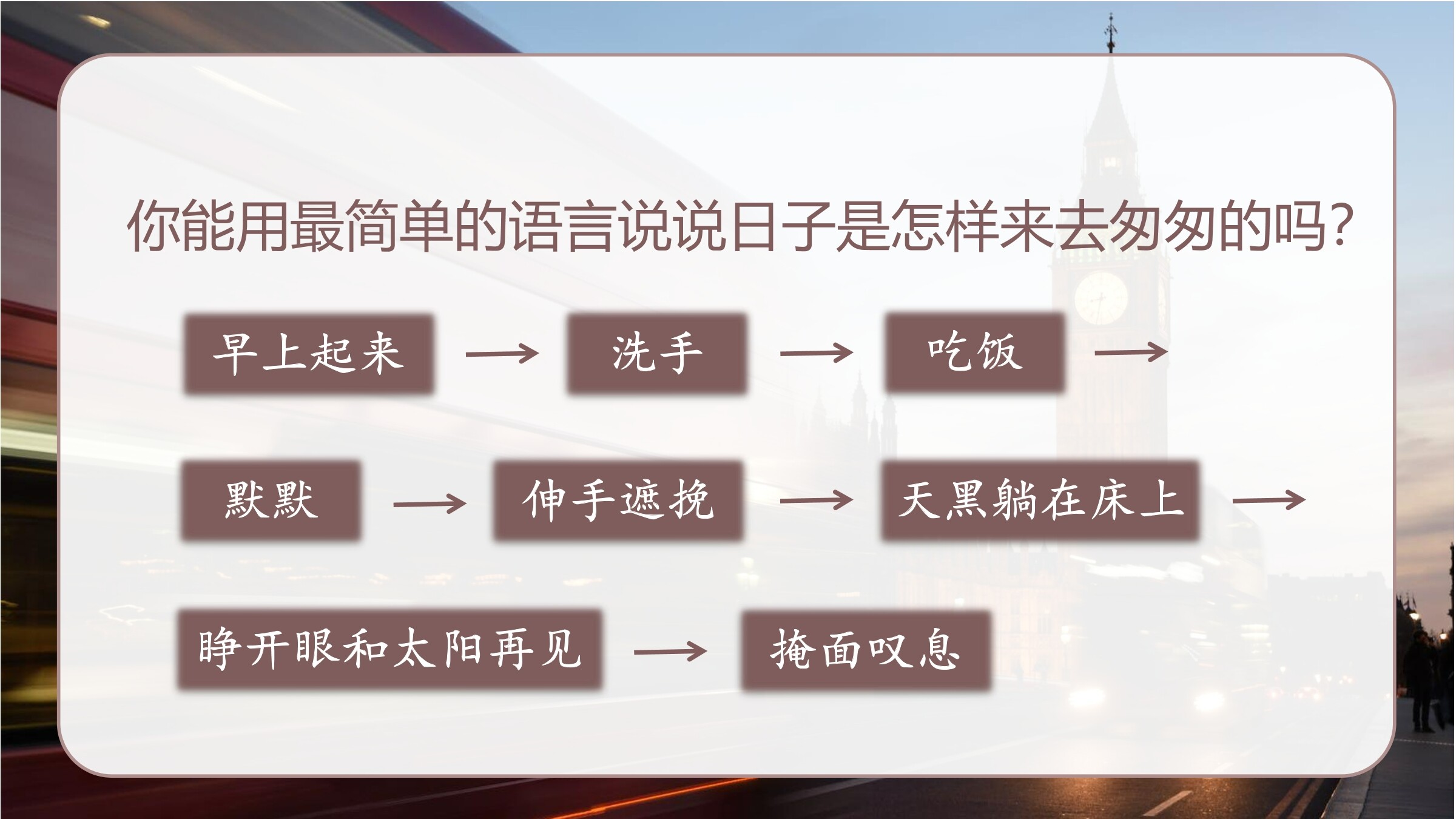 你能用最简单的语言说说日子是怎样来去匆匆的吗？

早上起来 → 洗手 → 吃饭 →

默默 → 伸手遮挽 → 天黑躺在床上 →

睁开眼和太阳再见 → 掩面叹息